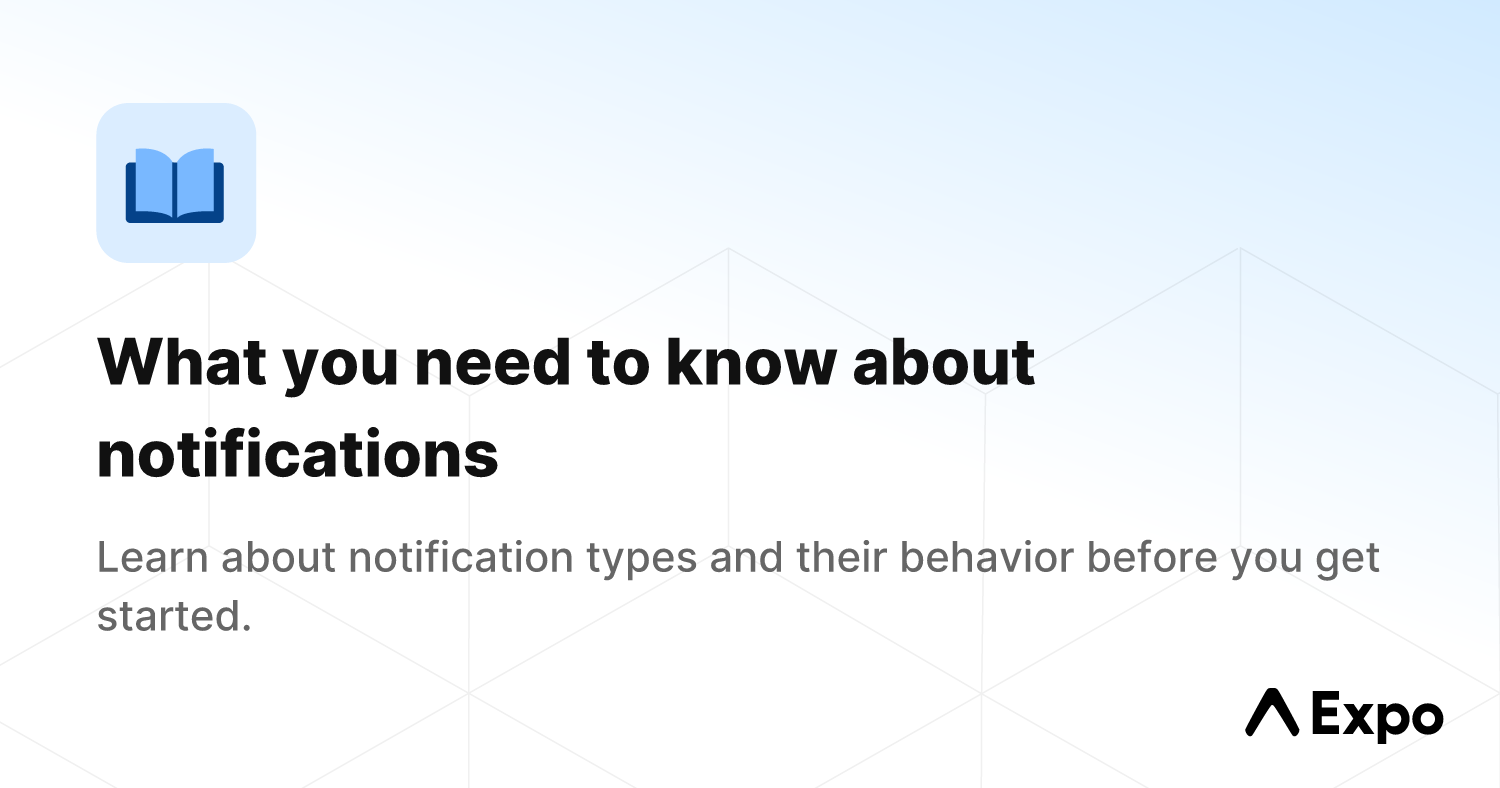 What you need to know about notifications

Learn about notification types and their behavior before you get started.

Expo